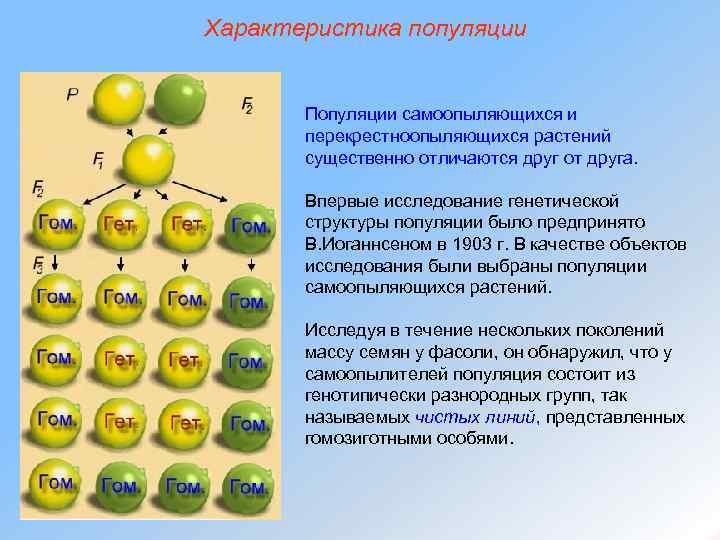 Характеристика популяции

P

$F_2$

$F_1$

$F_2$

Гом. Гет. Гет. Гом.

$F_3$

Гом. Гом. Гом. Гом.

Гом. Гет. Гет. Гом.

Гом. Гет. Гет. Гом.

Гом. Гом. Гом. Гом.

Популяции самоопыляющихся и перекрестноопыляющихся растений существенно отличаются друг от друга.

Впервые исследование генетической структуры популяции было предпринято В.Иоганнсеном в 1903 г. В качестве объектов исследования были выбраны популяции самоопыляющихся растений.

Исследуя в течение нескольких поколений массу семян у фасоли, он обнаружил, что у самоопылителей популяция состоит из генотипически разнородных групп, так называемых чистых линий, представленных гомозиготными особями.